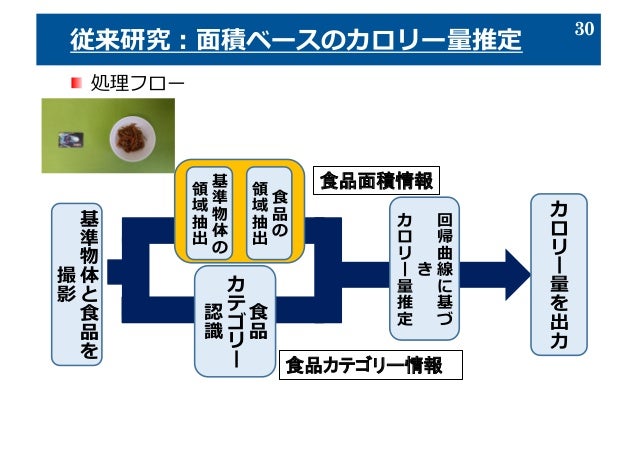 従来研究：面積ベースのカロリー量推定

30

処理フロー

基準物体と食品を撮影

基準物体の領域抽出

食品の領域抽出

食品面積情報

食品カテゴリー認識

食品カテゴリー情報

回帰曲線に基づきカロリー量推定

カロリー量を出力